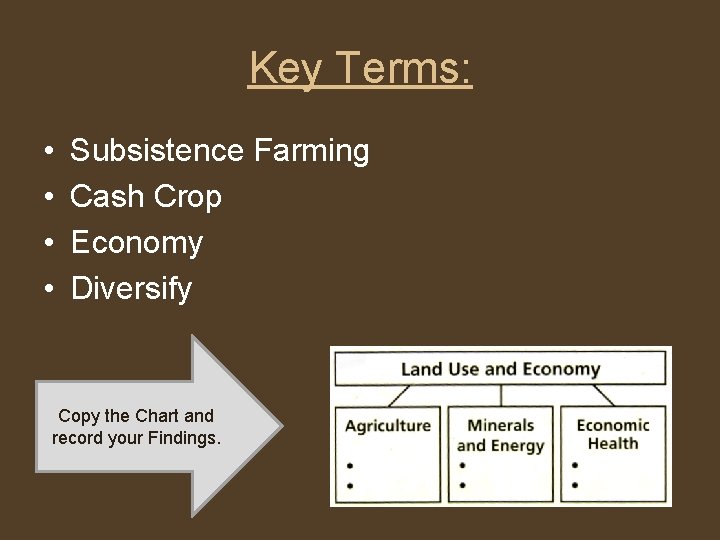 Key Terms:

• Subsistence Farming
• Cash Crop
• Economy
• Diversify

Copy the Chart and record your Findings.

Land Use and Economy

Agriculture
•
•

Minerals and Energy
•
•

Economic Health
•
•